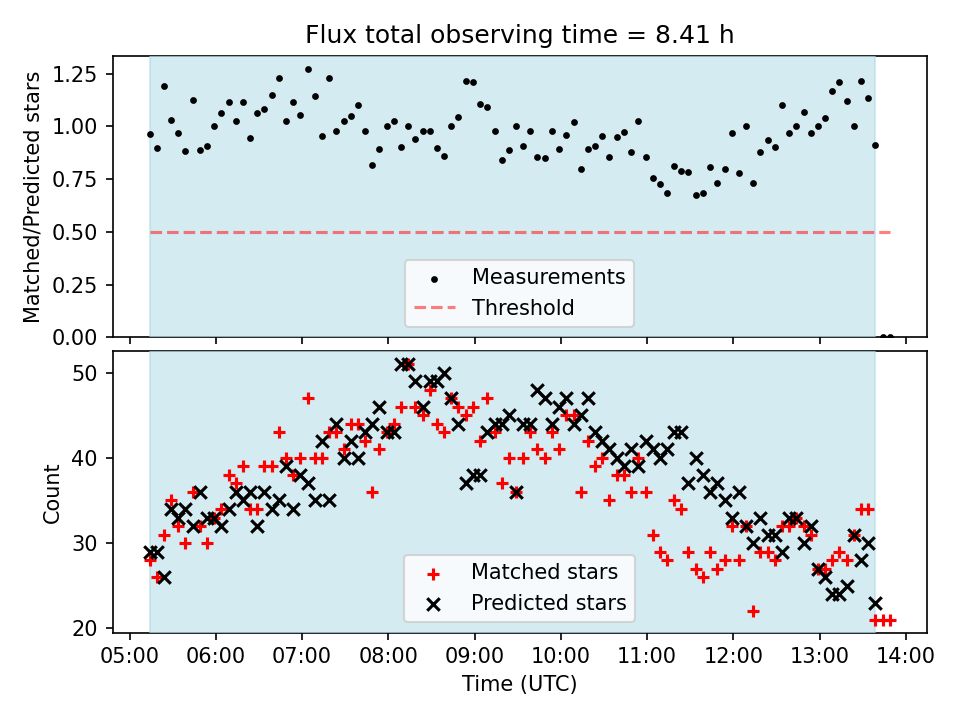 Flux total observing time = 8.41 h

Matched/Predicted stars

1.25
1.00
0.75
0.50
0.25
0.00

Measurements
Threshold

Count

50
40
30
20

Matched stars
Predicted stars

05:00 06:00 07:00 08:00 09:00 10:00 11:00 12:00 13:00 14:00

Time (UTC)